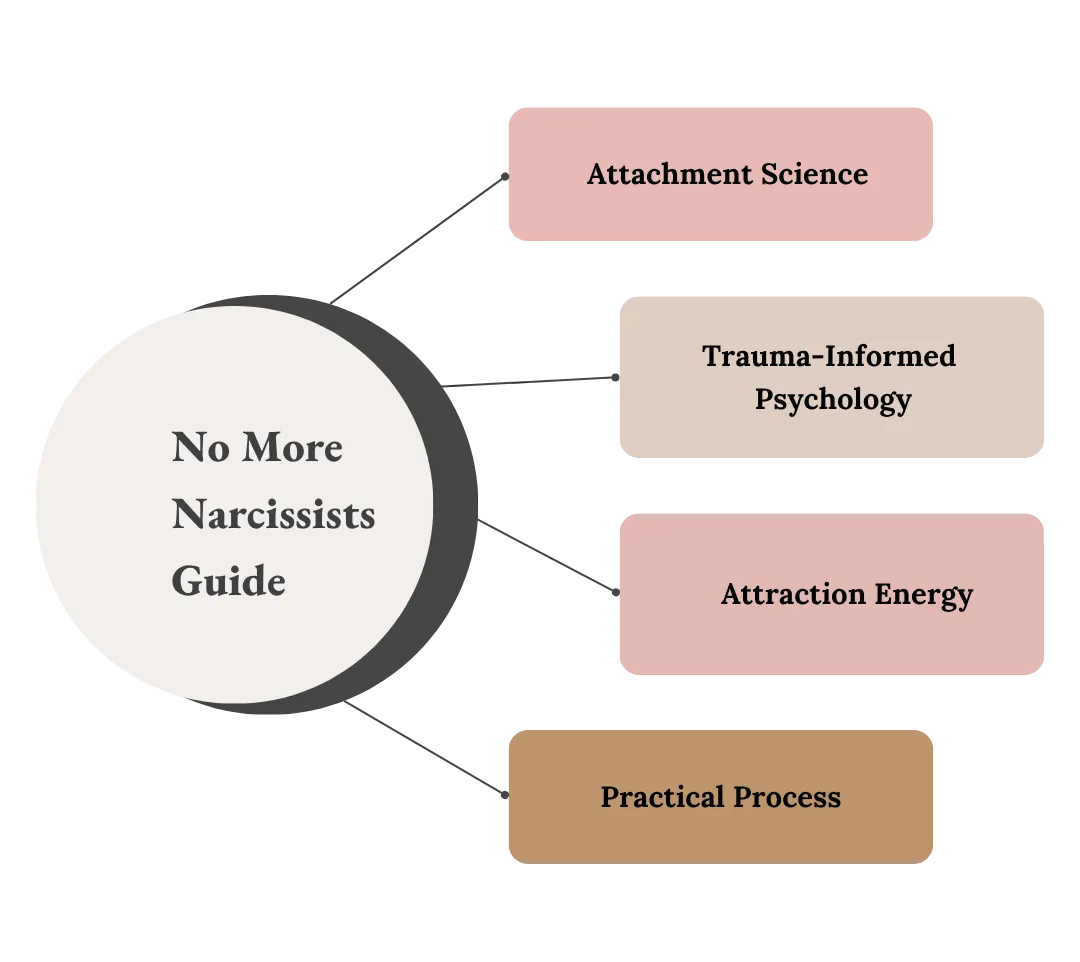 No More Narcissists Guide

Attachment Science

Trauma-Informed Psychology

Attraction Energy

Practical Process